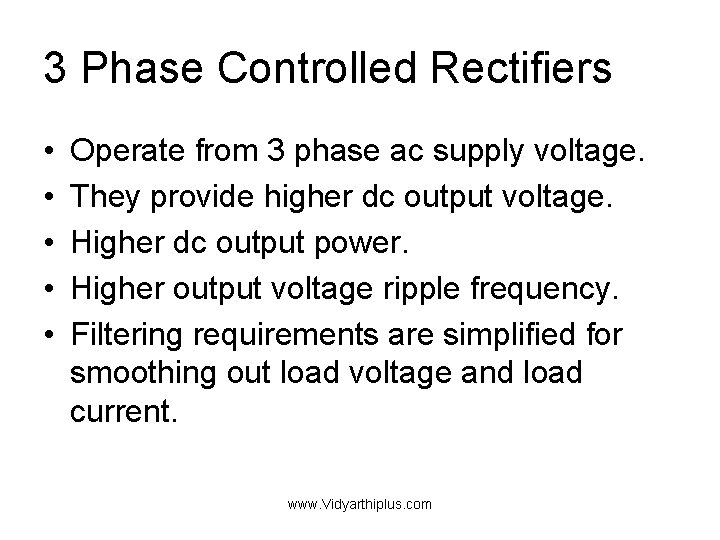 3 Phase Controlled Rectifiers

• Operate from 3 phase ac supply voltage.
• They provide higher dc output voltage.
• Higher dc output power.
• Higher output voltage ripple frequency.
• Filtering requirements are simplified for smoothing out load voltage and load current.

www.Vidyarthiplus.com